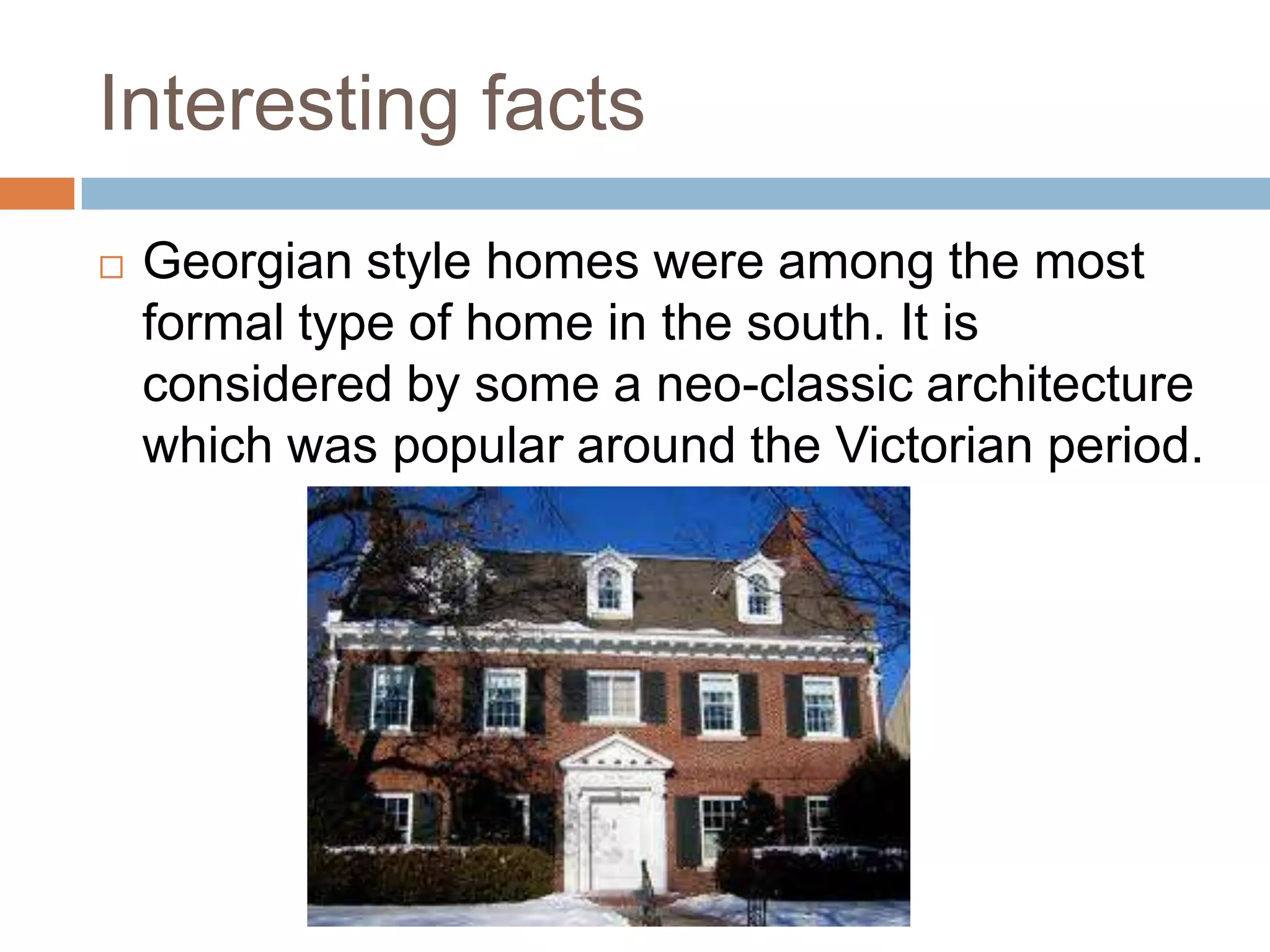 Interesting facts

□ Georgian style homes were among the most formal type of home in the south. It is considered by some a neo-classic architecture which was popular around the Victorian period.